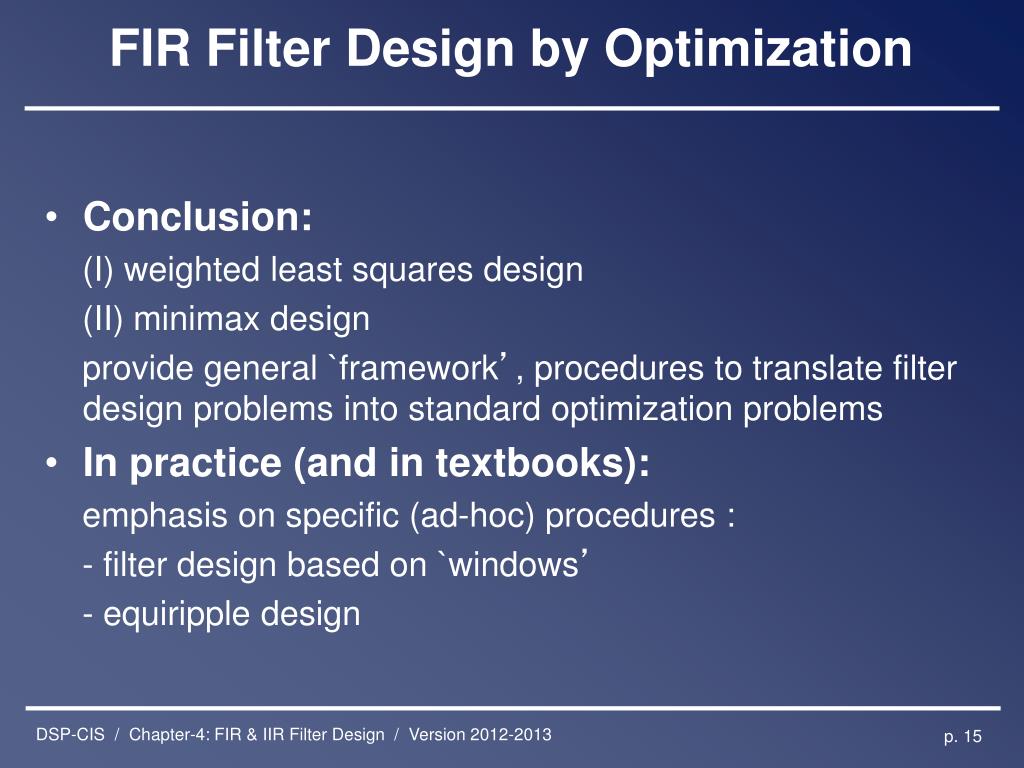 FIR Filter Design by Optimization

• Conclusion:
(I) weighted least squares design
(II) minimax design
provide general `framework’, procedures to translate filter design problems into standard optimization problems

• In practice (and in textbooks):
emphasis on specific (ad-hoc) procedures :
- filter design based on `windows’
- equiripple design

DSP-CIS / Chapter-4: FIR & IIR Filter Design / Version 2012-2013

p. 15